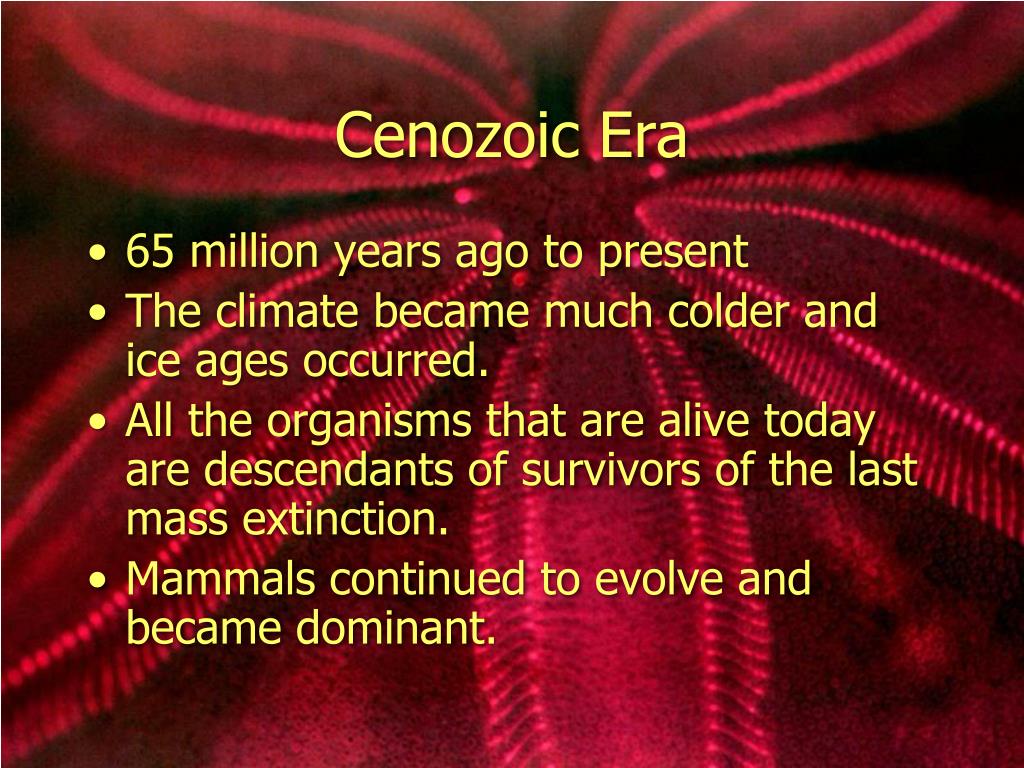 Cenozoic Era

• 65 million years ago to present
• The climate became much colder and ice ages occurred.
• All the organisms that are alive today are descendants of survivors of the last mass extinction.
• Mammals continued to evolve and became dominant.